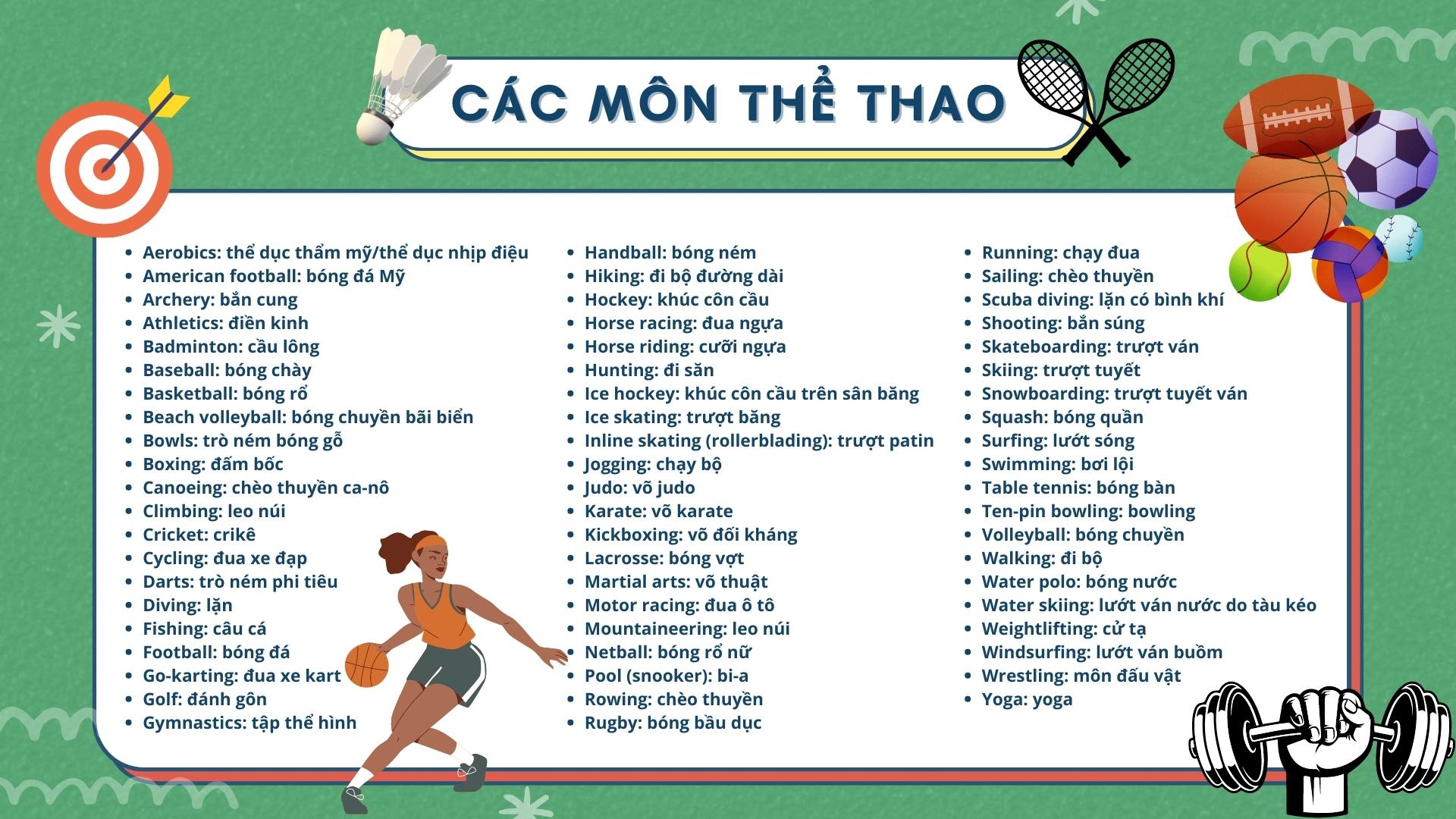 CÁC MÔN THỂ THAO

- Aerobics: thể dục thẩm mỹ/thể dục nhịp điệu
- American football: bóng đá Mỹ
- Archery: bắn cung
- Athletics: điền kinh
- Badminton: cầu lông
- Baseball: bóng chày
- Basketball: bóng rổ
- Beach volleyball: bóng chuyền bãi biển
- Bowls: trò ném bóng gỗ
- Boxing: đấm bốc
- Canoeing: chèo thuyền ca-nô
- Climbing: leo núi
- Cricket: crikê
- Cycling: đua xe đạp
- Darts: trò ném phi tiêu
- Diving: lặn
- Fishing: câu cá
- Football: bóng đá
- Go-karting: đua xe kart
- Golf: đánh gôn
- Gymnastics: tập thể hình

- Handball: bóng ném
- Hiking: đi bộ đường dài
- Hockey: khúc côn cầu
- Horse racing: đua ngựa
- Horse riding: cưỡi ngựa
- Hunting: đi săn
- Ice hockey: khúc côn cầu trên sân băng
- Ice skating: trượt băng
- Inline skating (rollerblading): trượt patin
- Jogging: chạy bộ
- Judo: võ judo
- Karate: võ karate
- Kickboxing: võ đối kháng
- Lacrosse: bóng vợt
- Martial arts: võ thuật
- Motor racing: đua ô tô
- Mountaineering: leo núi
- Netball: bóng rổ nữ
- Pool (snooker): bi-a
- Rowing: chèo thuyền
- Rugby: bóng bầu dục

- Running: chạy đua
- Sailing: chèo thuyền
- Scuba diving: lặn có bình khí
- Shooting: bắn súng
- Skateboarding: trượt ván
- Skiing: trượt tuyết
- Snowboarding: trượt tuyết ván
- Squash: bóng quần
- Surfing: lướt sóng
- Swimming: bơi lội
- Table tennis: bóng bàn
- Ten-pin bowling: bowling
- Volleyball: bóng chuyền
- Walking: đi bộ
- Water polo: bóng nước
- Water skiing: lướt ván nước do tàu kéo
- Weightlifting: cử tạ
- Windsurfing: lướt ván buồm
- Wrestling: môn đấu vật
- Yoga: yoga